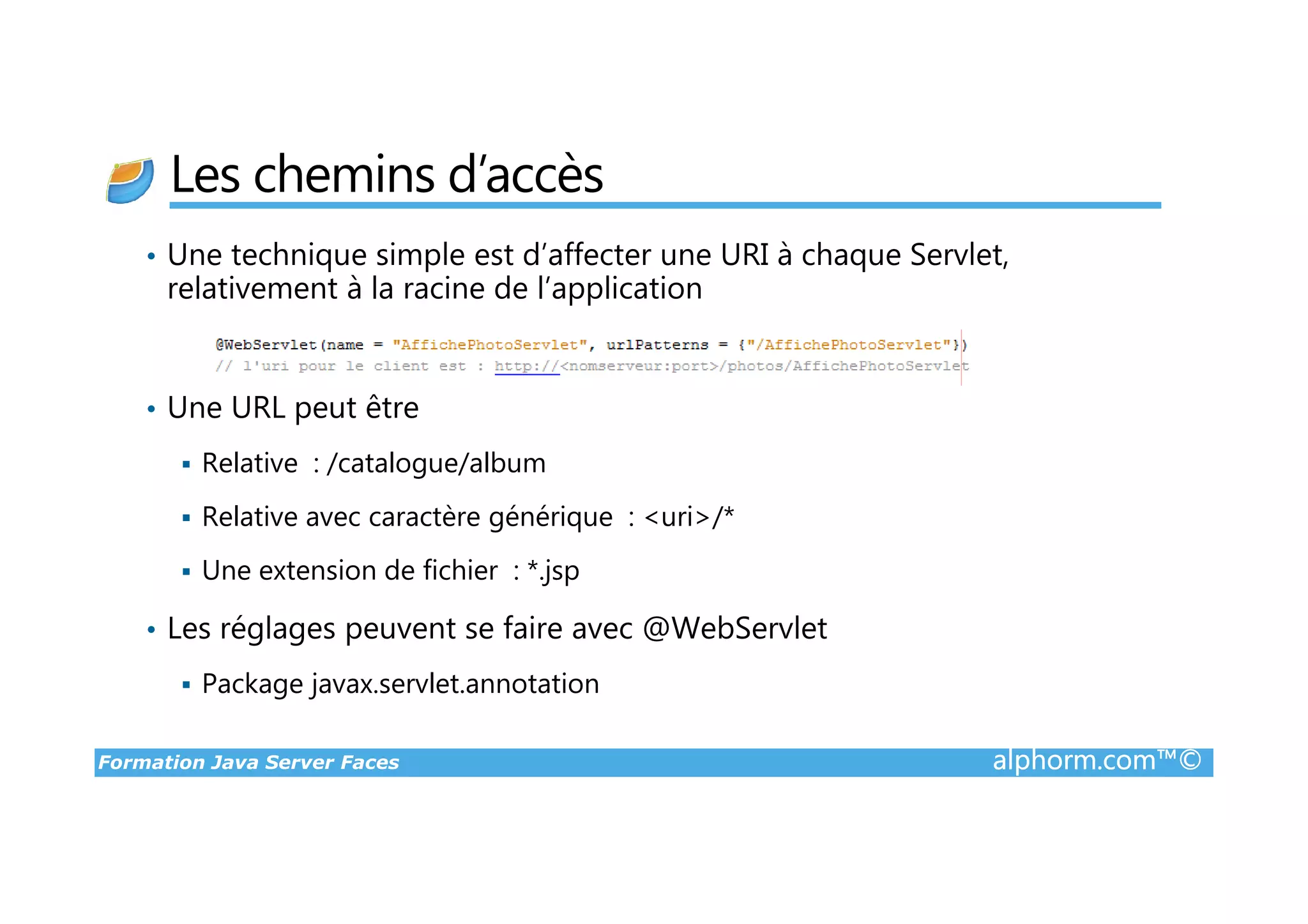 Les chemins d'accès

• Une technique simple est d'affecter une URI à chaque Servlet, relativement à la racine de l'application

@WebServlet(name = "AffichePhotoServlet", urlPatterns = {"/AffichePhotoServlet"})
// l'uri pour le client est : http://<nomserveur:port>/photos/AffichePhotoServlet

• Une URL peut être

▪ Relative : /catalogue/album

▪ Relative avec caractère générique : <uri>/*

▪ Une extension de fichier : *.jsp

• Les réglages peuvent se faire avec @WebServlet

▪ Package javax.servlet.annotation

Formation Java Server Faces
alphorm.com™©